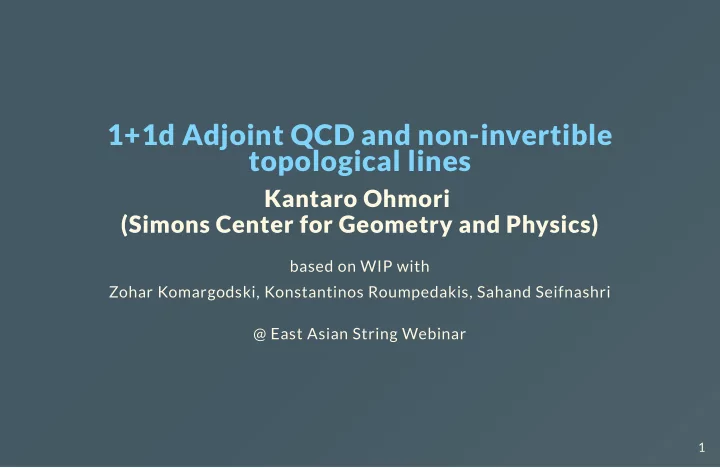 1+1d Adjoint QCD and non-invertible topological lines

Kantaro Ohmori
(Simons Center for Geometry and Physics)

based on WIP with
Zohar Komargodski, Konstantinos Roumpedakis, Sahand Seifnashri

@ East Asian String Webinar

1